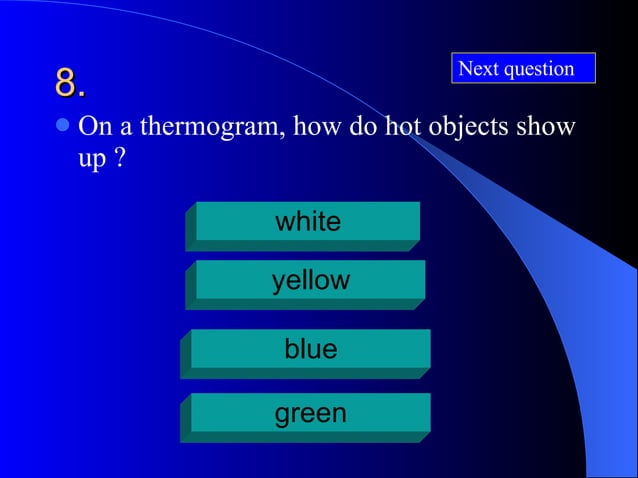 8.

Next question

On a thermogram, how do hot objects show up ?

white

yellow

blue

green